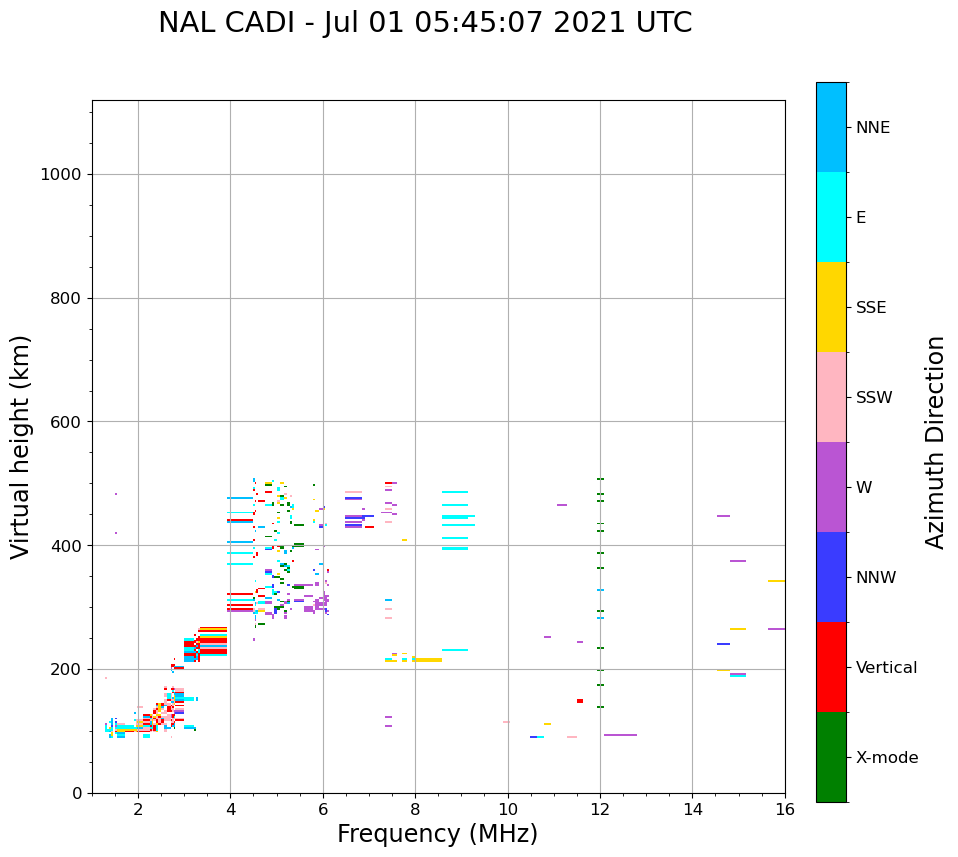 NAL CADI - Jul 01 05:45:07 2021 UTC

Virtual height (km)

1000
800
600
400
200
0

2
4
6
8
10
12
14
16

Frequency (MHz)

NNE
E
SSE
SSW
W
NNW
Vertical
X-mode

Azimuth Direction